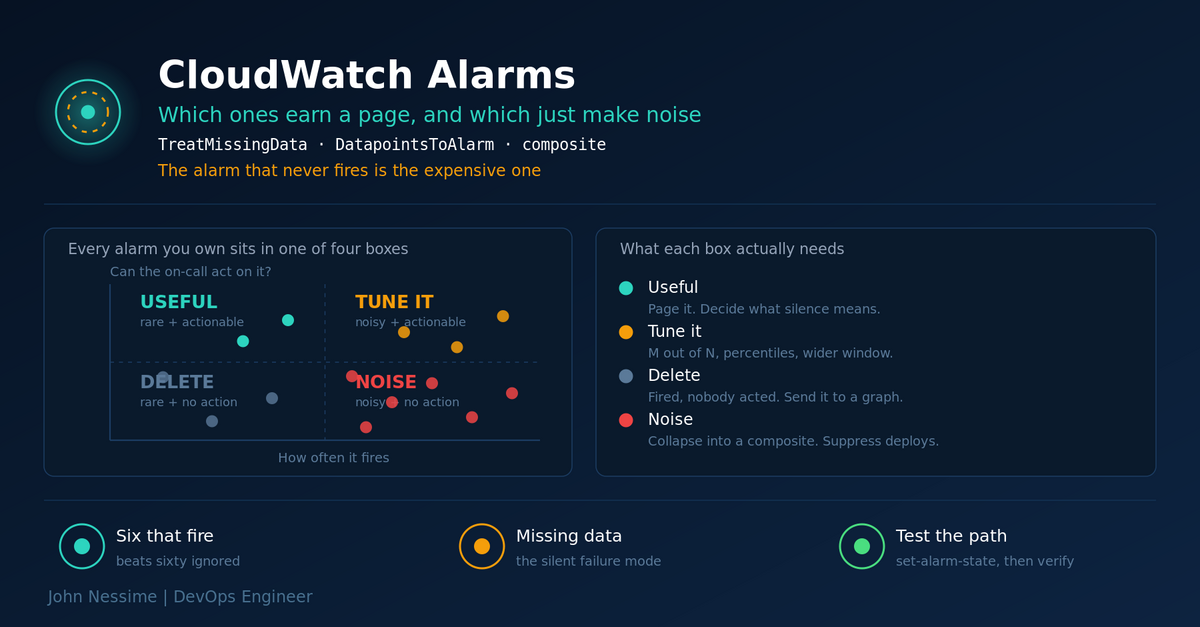 CloudWatch Alarms

Which ones earn a page, and which just make noise

TreatMissingData · DatapointsToAlarm · composite

The alarm that never fires is the expensive one

Every alarm you own sits in one of four boxes

Can the on-call act on it?

USEFUL
rare + actionable

TUNE IT
noisy + actionable

DELETE
rare + no action

NOISE
noisy + no action

How often it fires

What each box actually needs

Useful
Page it. Decide what silence means.

Tune it
M out of N, percentiles, wider window.

Delete
Fired, nobody acted. Send it to a graph.

Noise
Collapse into a composite. Suppress deploys.

Six that fire
beats sixty ignored

Missing data
the silent failure mode

Test the path
set-alarm-state, then verify

John Nessime | DevOps Engineer